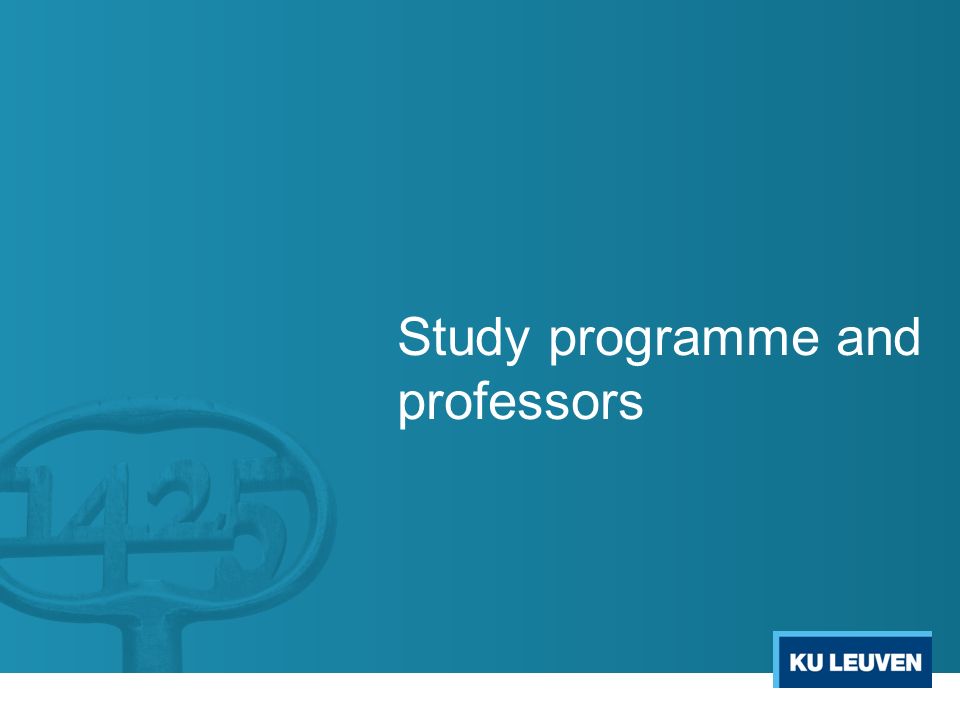 Study programme and professors

1425

KU LEUVEN